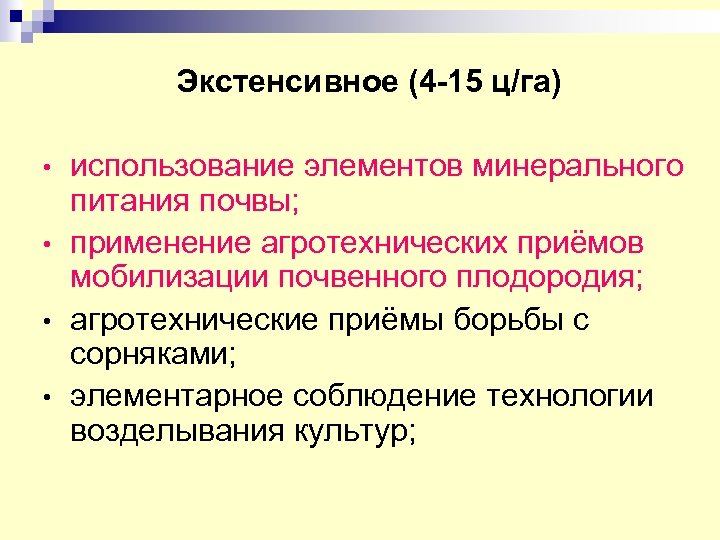 Экстенсивное (4-15 ц/га)

• использование элементов минерального питания почвы;
• применение агротехнических приёмов мобилизации почвенного плодородия;
• агротехнические приёмы борьбы с сорняками;
• элементарное соблюдение технологии возделывания культур;